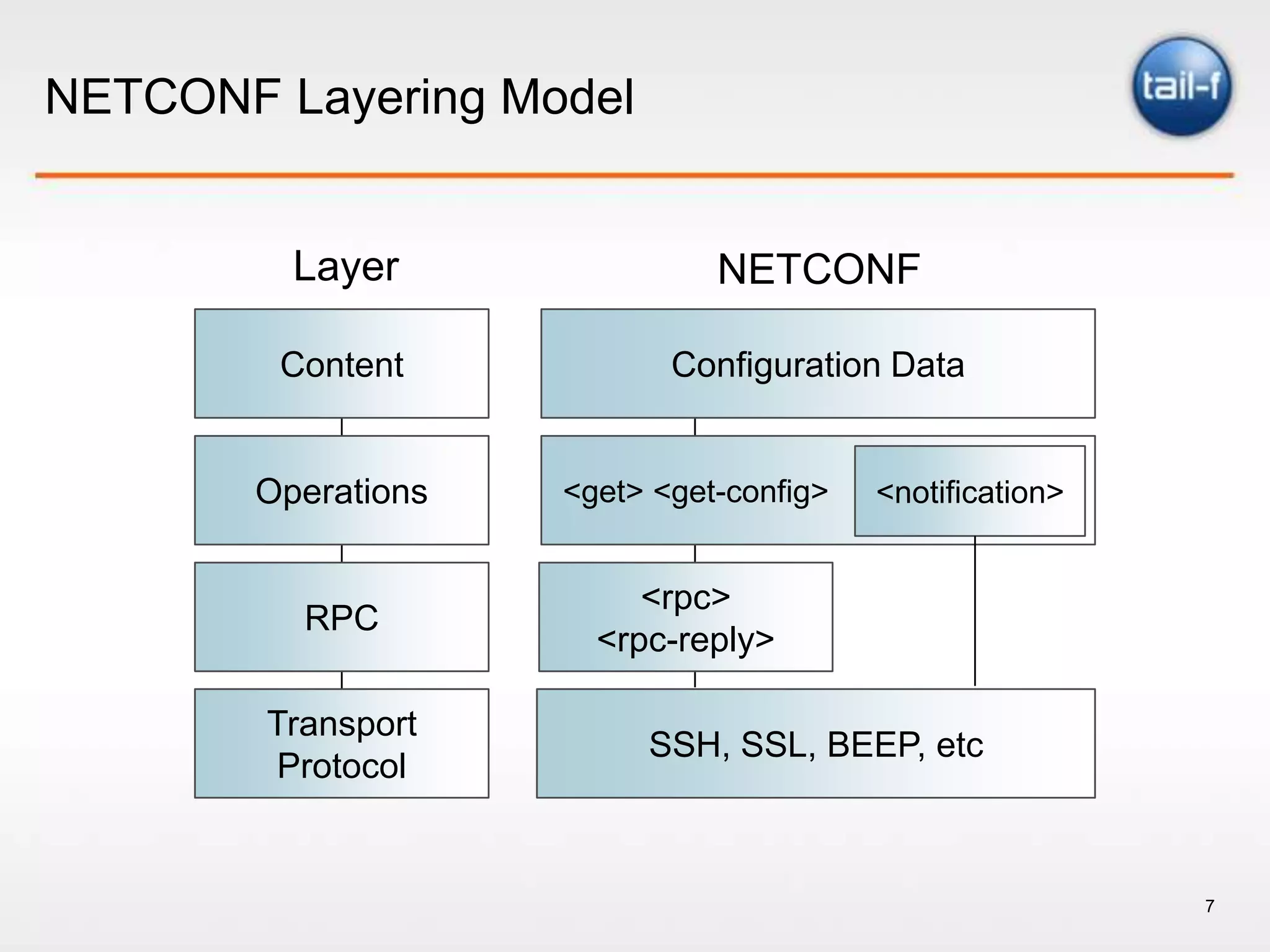 NETCONF Layering Model

tail-f

Layer

Content

Operations

RPC

Transport Protocol

NETCONF

Configuration Data

<get> <get-config>

<notification>

<rpc>
<rpc-reply>

SSH, SSL, BEEP, etc

7